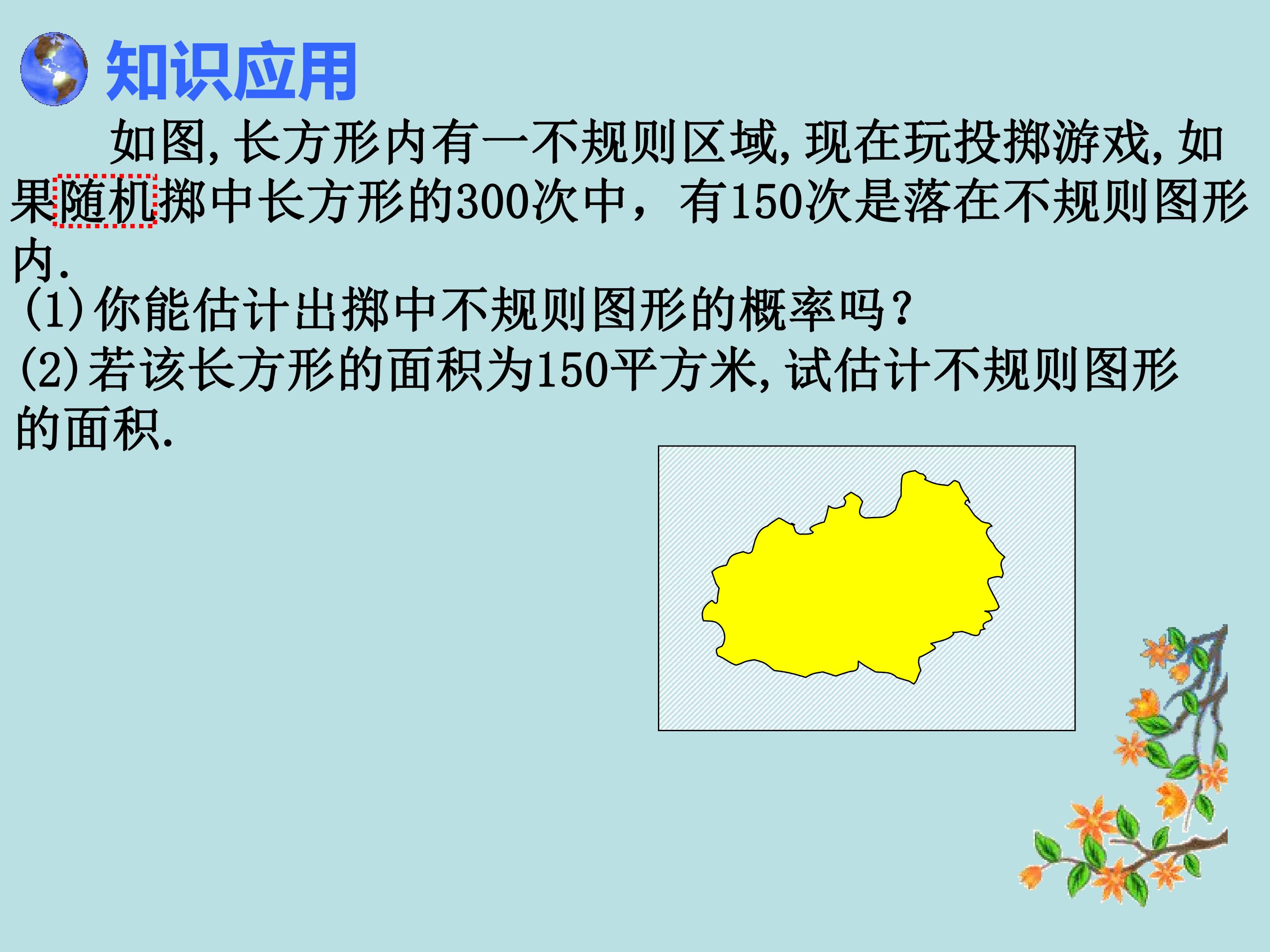 知识应用

如图,长方形内有一不规则区域,现在玩投掷游戏,如果随机掷中长方形的300次中，有150次是落在不规则图形内.

(1)你能估计出掷中不规则图形的概率吗?

(2)若该长方形的面积为150平方米,试估计不规则图形的面积.